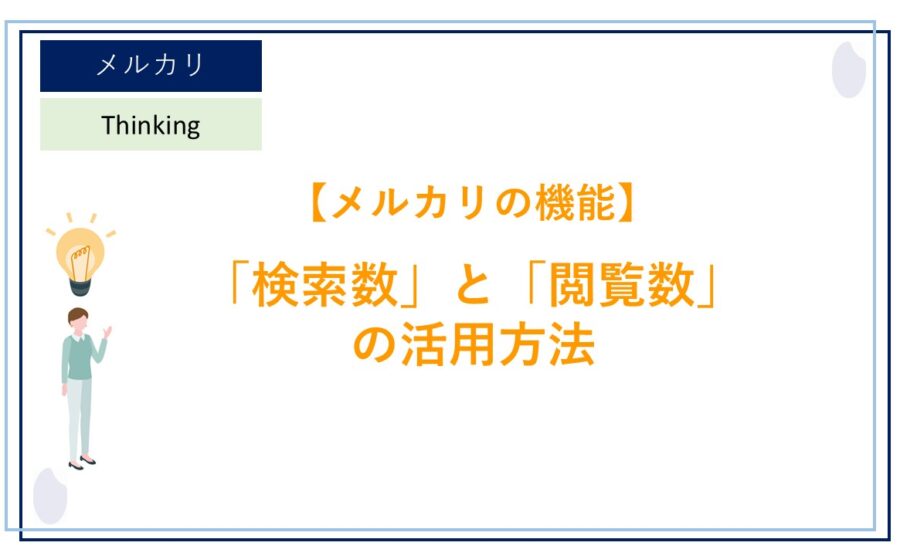 メルカリ

Thinking

【メルカリの機能】

「検索数」と「閲覧数」の活用方法